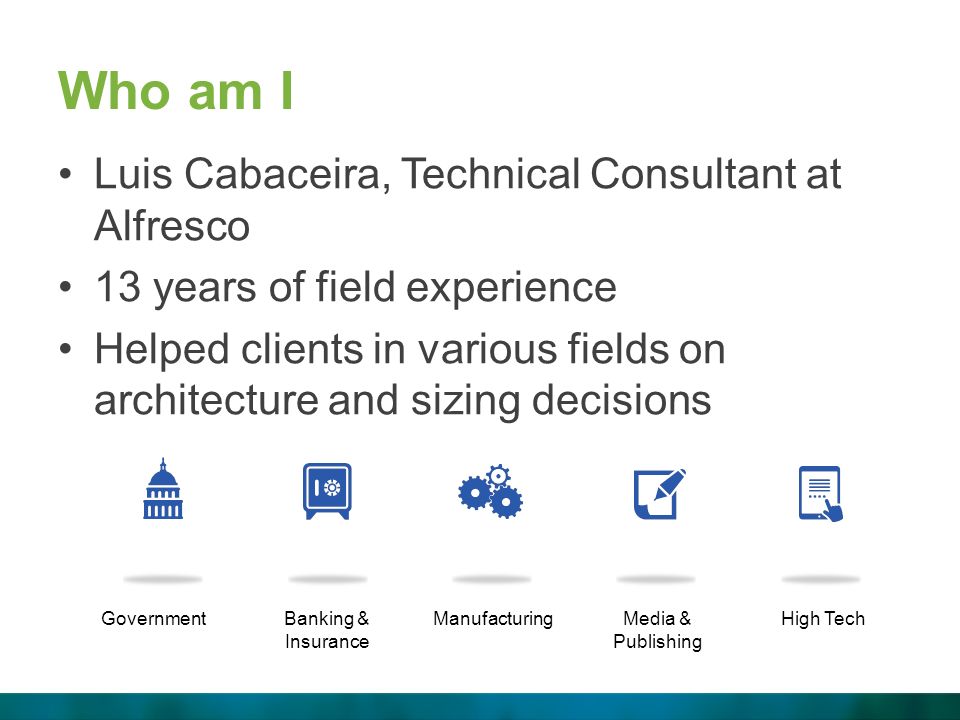 Who am I

• Luis Cabaceira, Technical Consultant at Alfresco
• 13 years of field experience
• Helped clients in various fields on architecture and sizing decisions

Government

Banking & Insurance

Manufacturing

Media & Publishing

High Tech